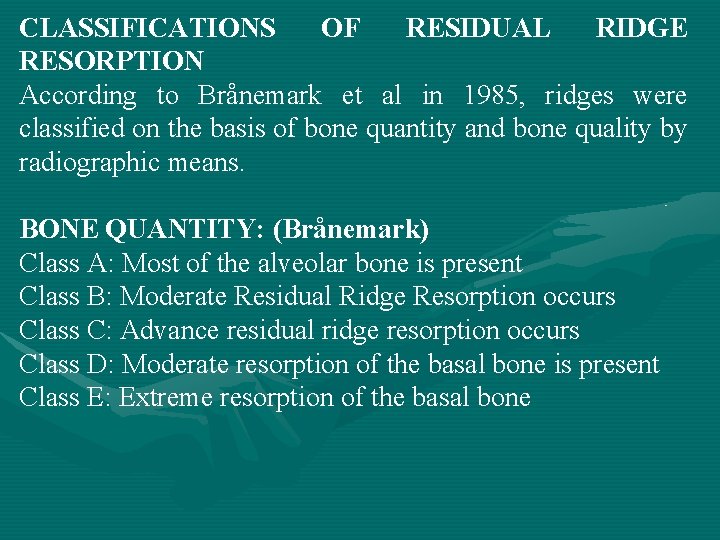 CLASSIFICATIONS OF RESIDUAL RIDGE RESORPTION
According to Brånemark et al in 1985, ridges were classified on the basis of bone quantity and bone quality by radiographic means.

BONE QUANTITY: (Brånemark)
Class A: Most of the alveolar bone is present
Class B: Moderate Residual Ridge Resorption occurs
Class C: Advance residual ridge resorption occurs
Class D: Moderate resorption of the basal bone is present
Class E: Extreme resorption of the basal bone